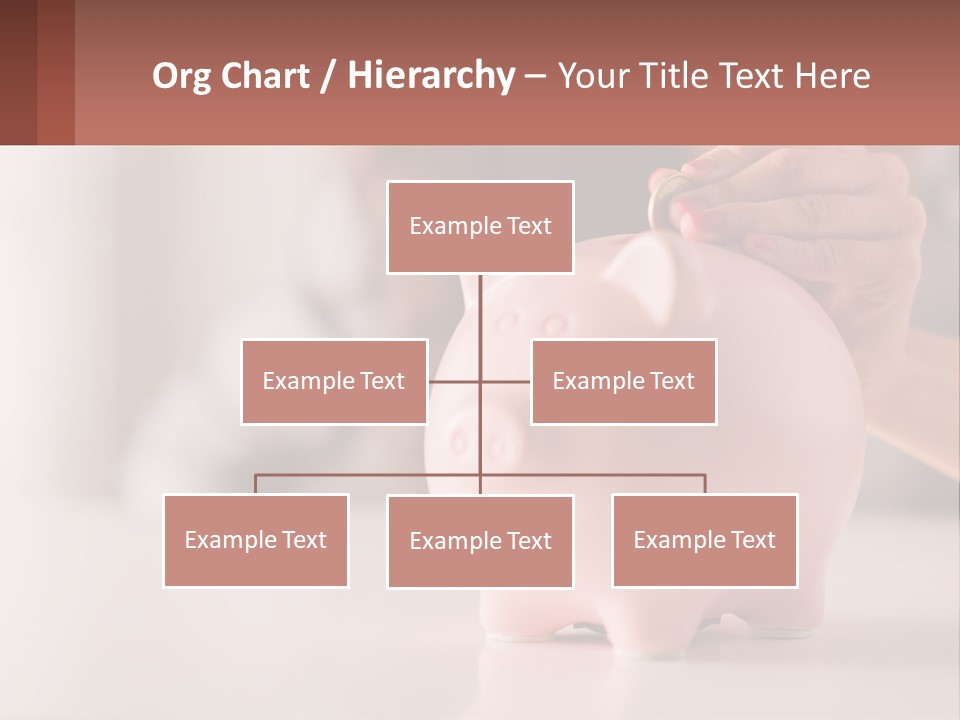 Org Chart / Hierarchy – Your Title Text Here

Example Text

Example Text

Example Text

Example Text

Example Text

Example Text